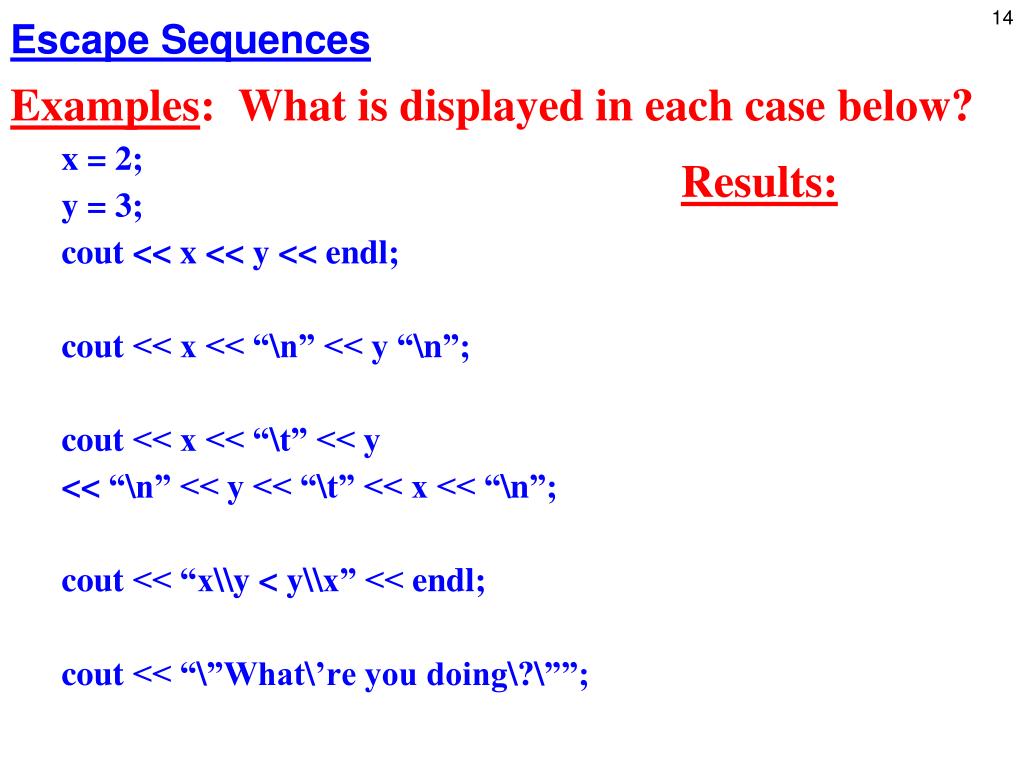 14

Escape Sequences

Examples: What is displayed in each case below?

x = 2;
y = 3;
cout << x << y << endl;

Results:

cout << x << “\n” << y “\n”;

cout << x << “\t” << y
<< “\n” << y << “\t” << x << “\n”;

cout << “x\\y < y\\x” << endl;

cout << “\”What\’re you doing\?\””;